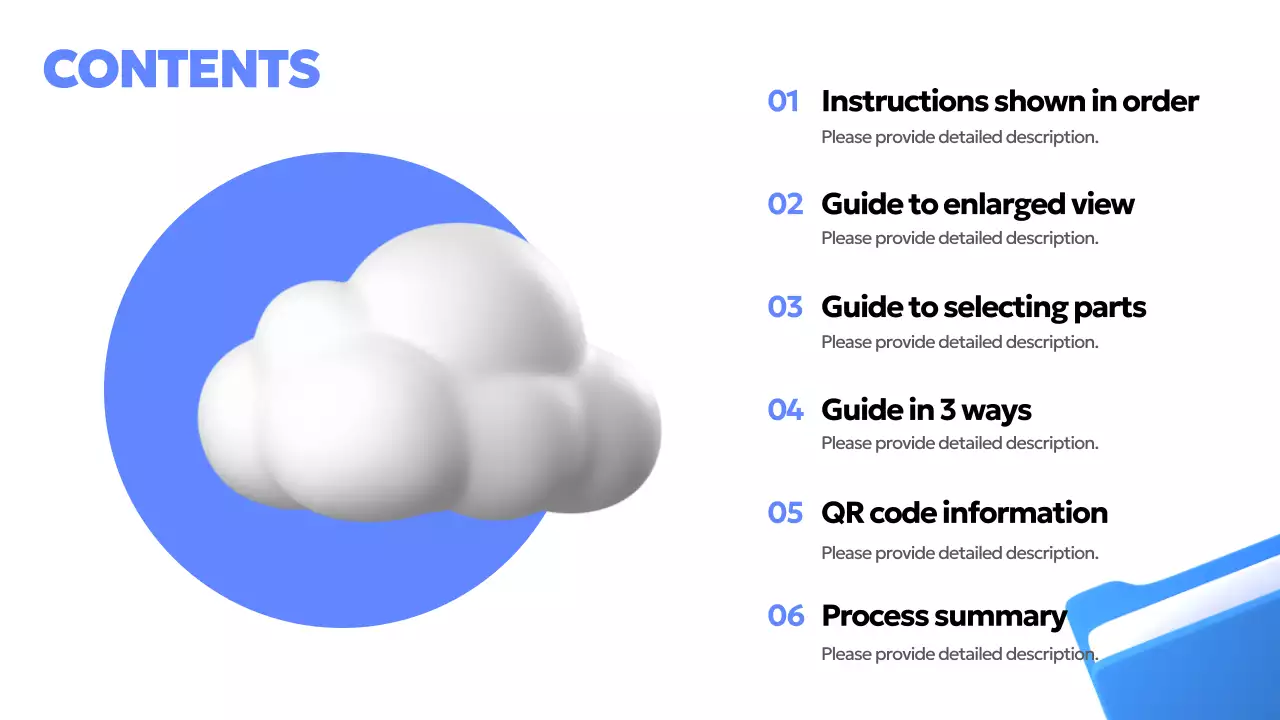 CONTENTS

01 Instructions shown in order
Please provide detailed description.

02 Guide to enlarged view
Please provide detailed description.

03 Guide to selecting parts
Please provide detailed description.

04 Guide in 3 ways
Please provide detailed description.

05 QR code information
Please provide detailed description.

06 Process summary
Please provide detailed description.